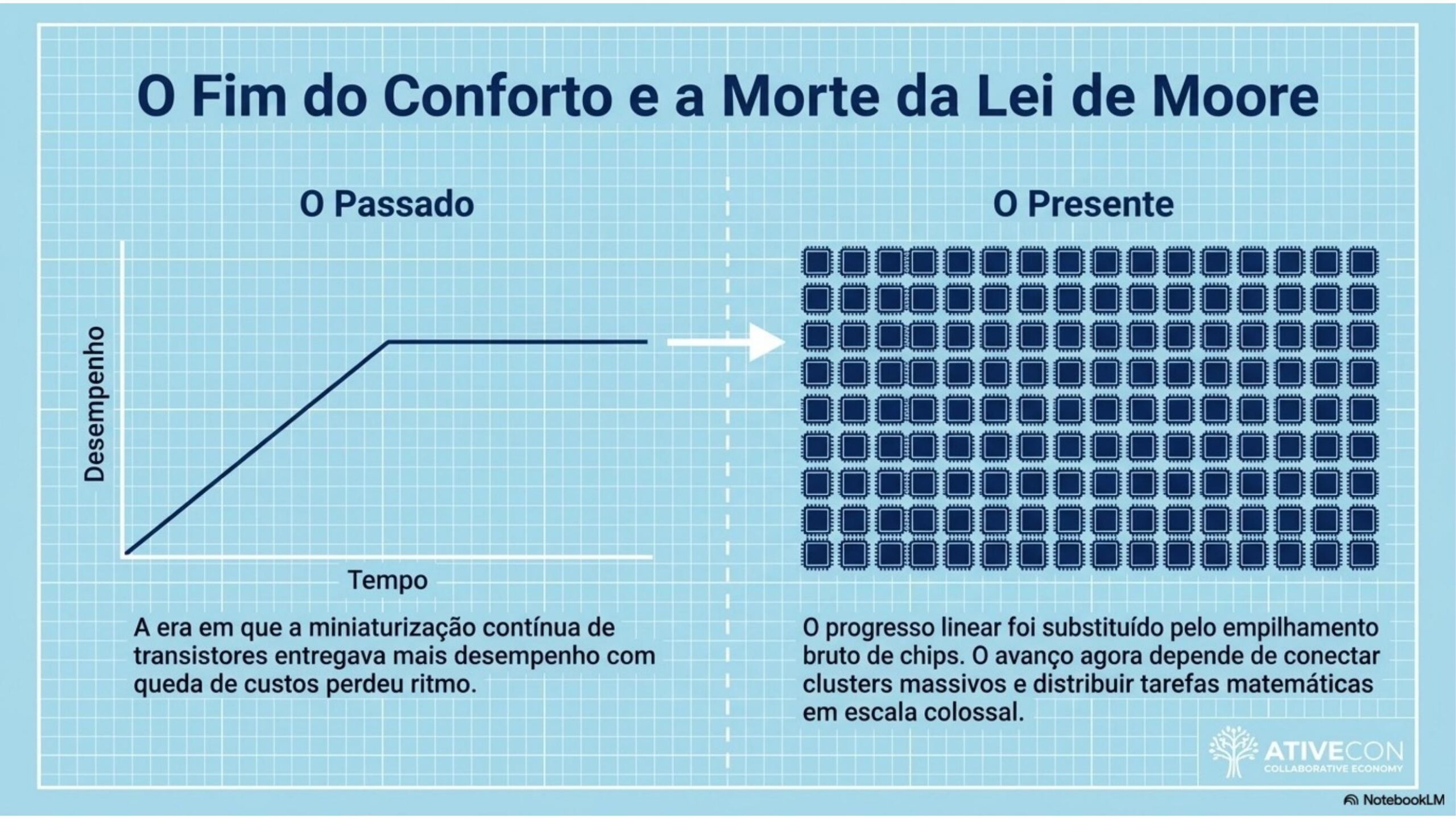 O Fim do Conforto e a Morte da Lei de Moore

O Passado

Desempenho

Tempo

A era em que a miniaturização contínua de transistores entregava mais desempenho com queda de custos perdeu ritmo.

O Presente

O progresso linear foi substituído pelo empilhamento bruto de chips. O avanço agora depende de conectar clusters massivos e distribuir tarefas matemáticas em escala colossal.

ATIVECON
COLLABORATIVE ECONOMY

NotebookLM